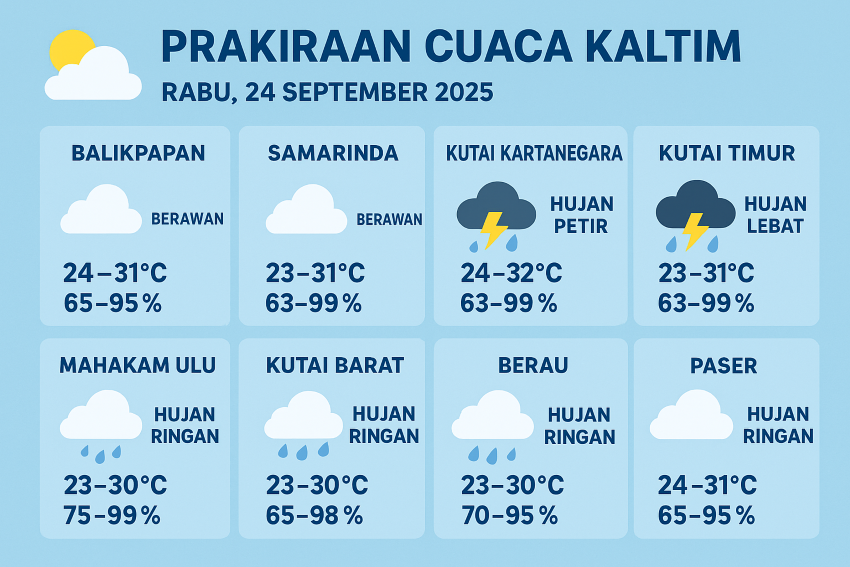 PRAKIRAAN CUACA KALTIM
RABU, 24 SEPTEMBER 2025

BALIKPAPAN
BERAWAN
24–31°C
65–95%

SAMARINDA
BERAWAN
23–31°C
63–99%

KUTAI KARTANEGARA
HUJAN PETIR
24–32°C
63–99%

KUTAI TIMUR
HUJAN LEBAT
23–31°C
63–99%

MAHAKAM ULU
HUJAN RINGAN
23–30°C
75–99%

KUTAI BARAT
HUJAN RINGAN
23–30°C
65–98%

BERAU
HUJAN RINGAN
23–30°C
70–95%

PASER
HUJAN RINGAN
24–31°C
65–95%